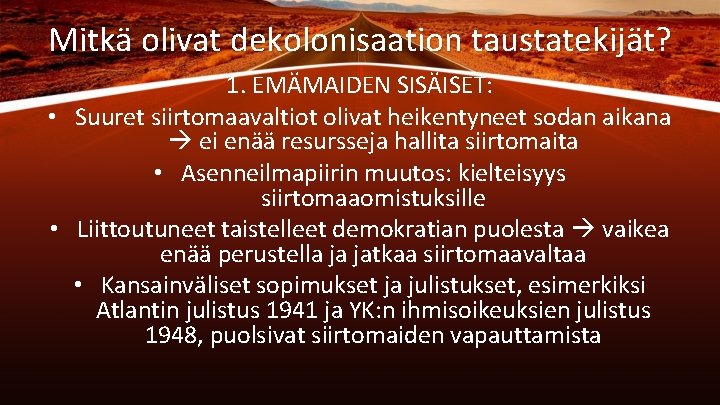 Mitkä olivat dekolonisaation taustatekijät?

1. EMÄMAIDEN SISÄISET:

• Suuret siirtomaavaltiot olivat heikentyneet sodan aikana → ei enää resursseja hallita siirtomaita

• Asenneilmapiirin muutos: kielteisyys siirtomaaomistuksille

• Liittoutuneet taistelleet demokratian puolesta → vaikea enää perustella ja jatkaa siirtomaavaltaa

• Kansainväliset sopimukset ja julistukset, esimerkiksi Atlantin julistus 1941 ja YK:n ihmisoikeuksien julistus 1948, puolsivat siirtomaiden vapauttamista